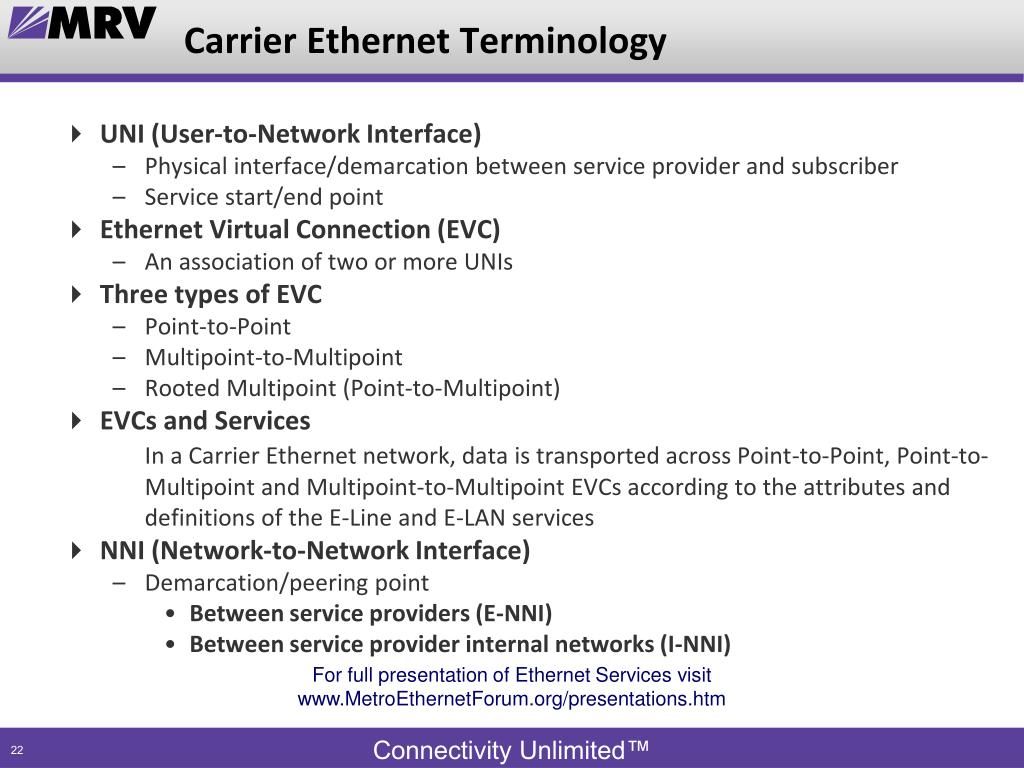 MRV

Carrier Ethernet Terminology

UNI (User-to-Network Interface)
– Physical interface/demarcation between service provider and subscriber
– Service start/end point

Ethernet Virtual Connection (EVC)
– An association of two or more UNIs

Three types of EVC
– Point-to-Point
– Multipoint-to-Multipoint
– Rooted Multipoint (Point-to-Multipoint)

EVCs and Services
In a Carrier Ethernet network, data is transported across Point-to-Point, Point-to-Multipoint and Multipoint-to-Multipoint EVCs according to the attributes and definitions of the E-Line and E-LAN services

NNI (Network-to-Network Interface)
– Demarcation/peering point
• Between service providers (E-NNI)
• Between service provider internal networks (I-NNI)

For full presentation of Ethernet Services visit www.MetroEthernetForum.org/presentations.htm

22

Connectivity Unlimited™